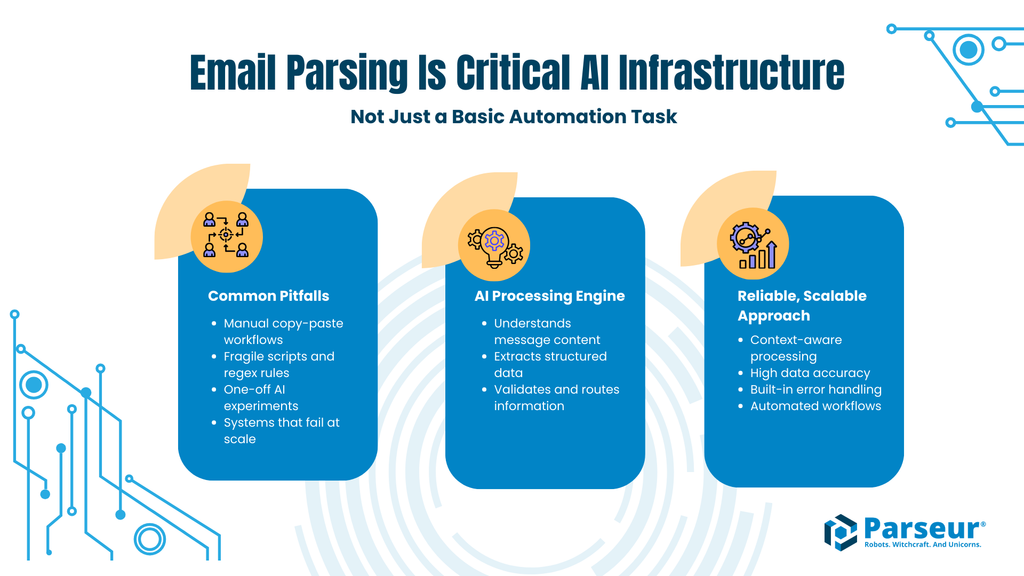 Email Parsing Is Critical AI Infrastructure

Not Just a Basic Automation Task

Common Pitfalls

- Manual copy-paste workflows
- Fragile scripts and regex rules
- One-off AI experiments
- Systems that fail at scale

AI Processing Engine

- Understands message content
- Extracts structured data
- Validates and routes information

Reliable, Scalable Approach

- Context-aware processing
- High data accuracy
- Built-in error handling
- Automated workflows

Parseur®
Robots. Witchcraft. And Unicorns.